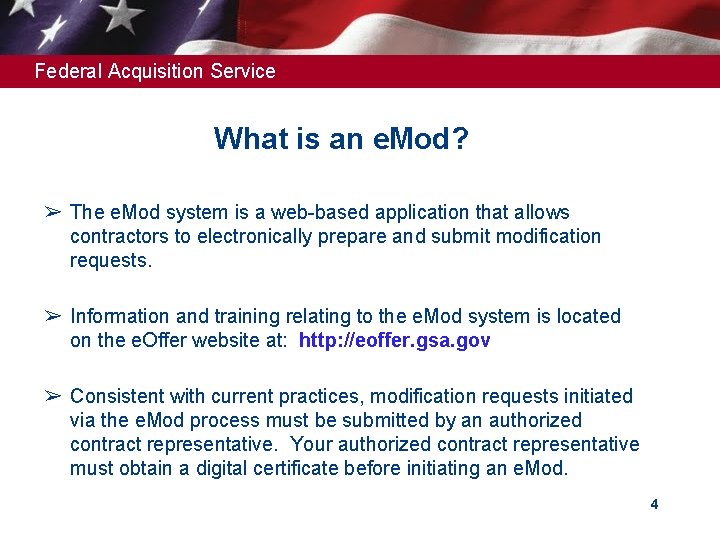 Federal Acquisition Service

What is an eMod?

➢ The eMod system is a web-based application that allows contractors to electronically prepare and submit modification requests.

➢ Information and training relating to the eMod system is located on the eOffer website at: http://eoffer.gsa.gov

➢ Consistent with current practices, modification requests initiated via the eMod process must be submitted by an authorized contract representative. Your authorized contract representative must obtain a digital certificate before initiating an eMod.

4